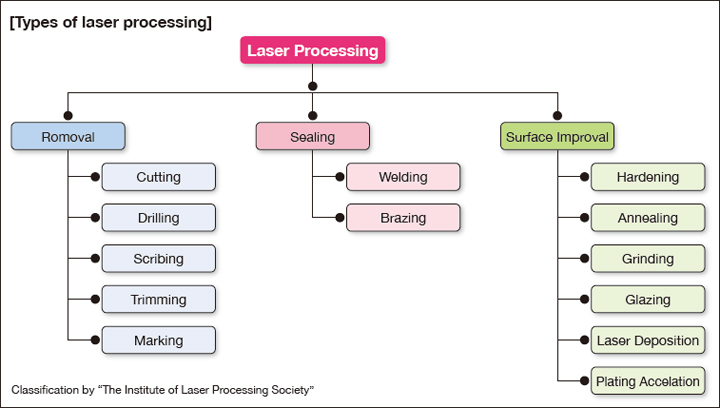 [Types of laser processing]

Laser Processing

Romoval

Cutting

Drilling

Scribing

Trimming

Marking

Sealing

Welding

Brazing

Surface Improval

Hardening

Annealing

Grinding

Glazing

Laser Deposition

Plating Accelation

Classification by "The Institute of Laser Processing Society"